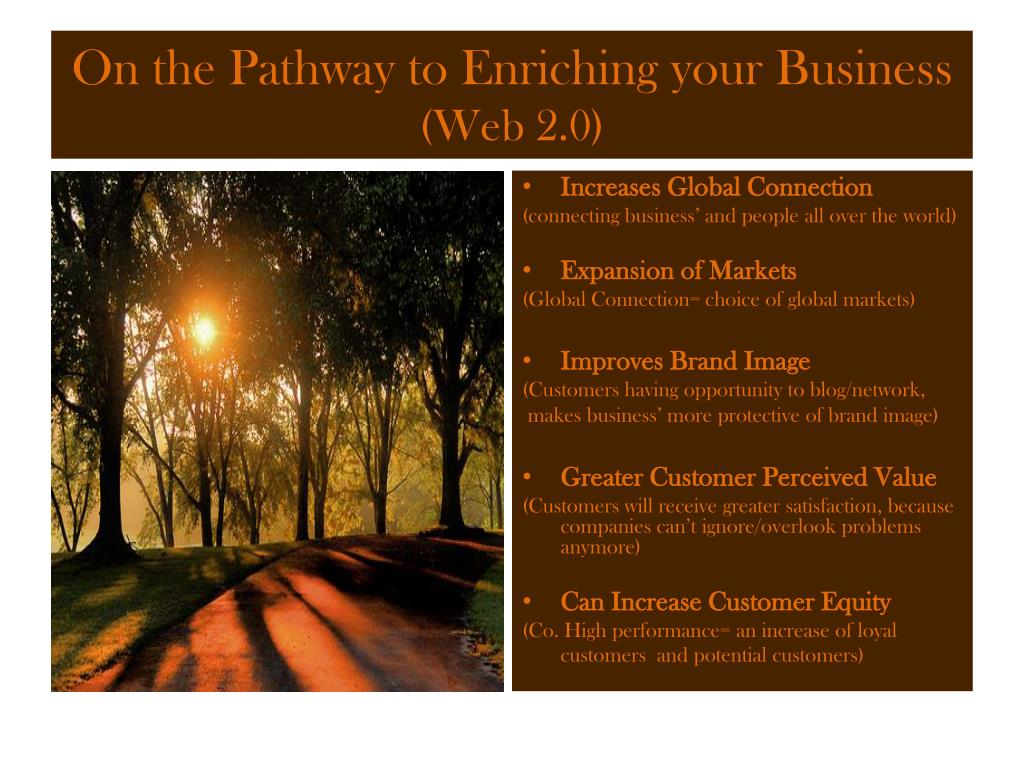 On the Pathway to Enriching your Business (Web 2.0)

• Increases Global Connection
(connecting business' and people all over the world)

• Expansion of Markets
(Global Connection= choice of global markets)

• Improves Brand Image
(Customers having opportunity to blog/network, makes business' more protective of brand image)

• Greater Customer Perceived Value
(Customers will receive greater satisfaction, because companies can't ignore/overlook problems anymore)

• Can Increase Customer Equity
(Co. High performance= an increase of loyal customers and potential customers)